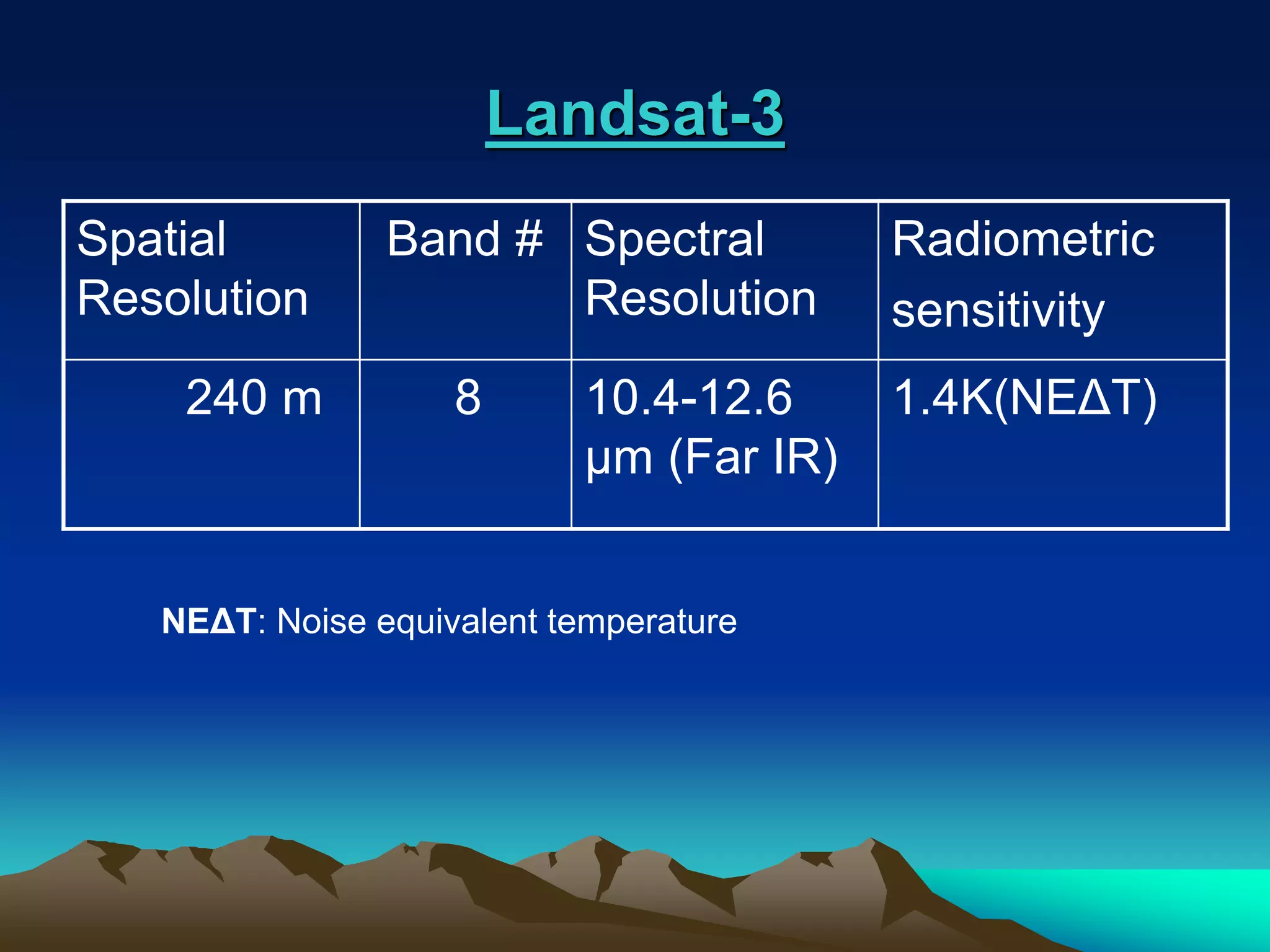 Landsat-3

| Spatial Resolution | Band # | Spectral Resolution | Radiometric sensitivity |
|---|---|---|---|
| 240 m | 8 | 10.4-12.6 µm (Far IR) | 1.4K(NEΔT) |

NEΔT: Noise equivalent temperature